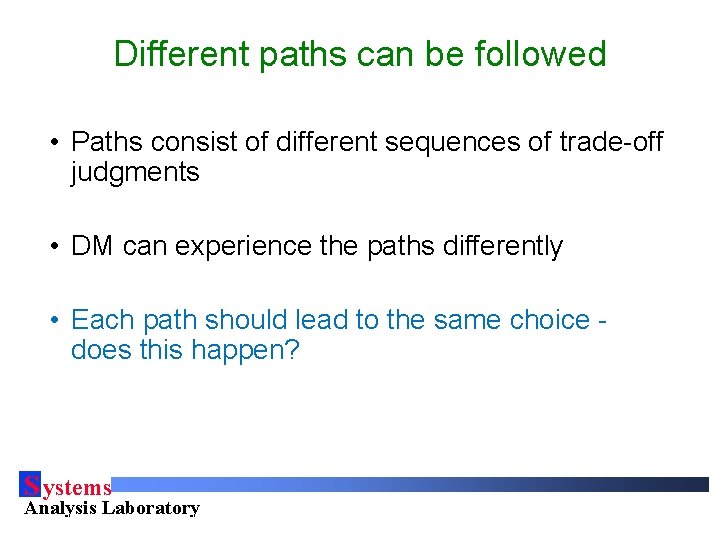 Different paths can be followed

• Paths consist of different sequences of trade-off judgments

• DM can experience the paths differently

• Each path should lead to the same choice - does this happen?

Systems
Analysis Laboratory